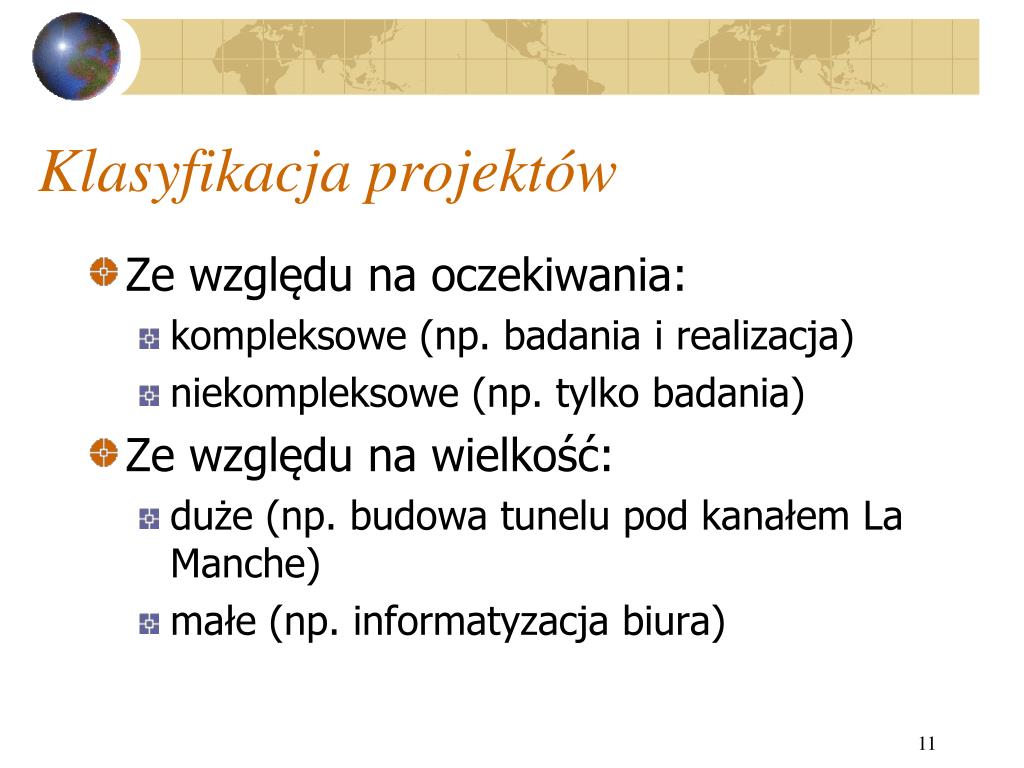 Klasyfikacja projektów

Ze względu na oczekiwania:

kompleksowe (np. badania i realizacja)

niekompleksowe (np. tylko badania)

Ze względu na wielkość:

duże (np. budowa tunelu pod kanałem La Manche)

małe (np. informatyzacja biura)

11